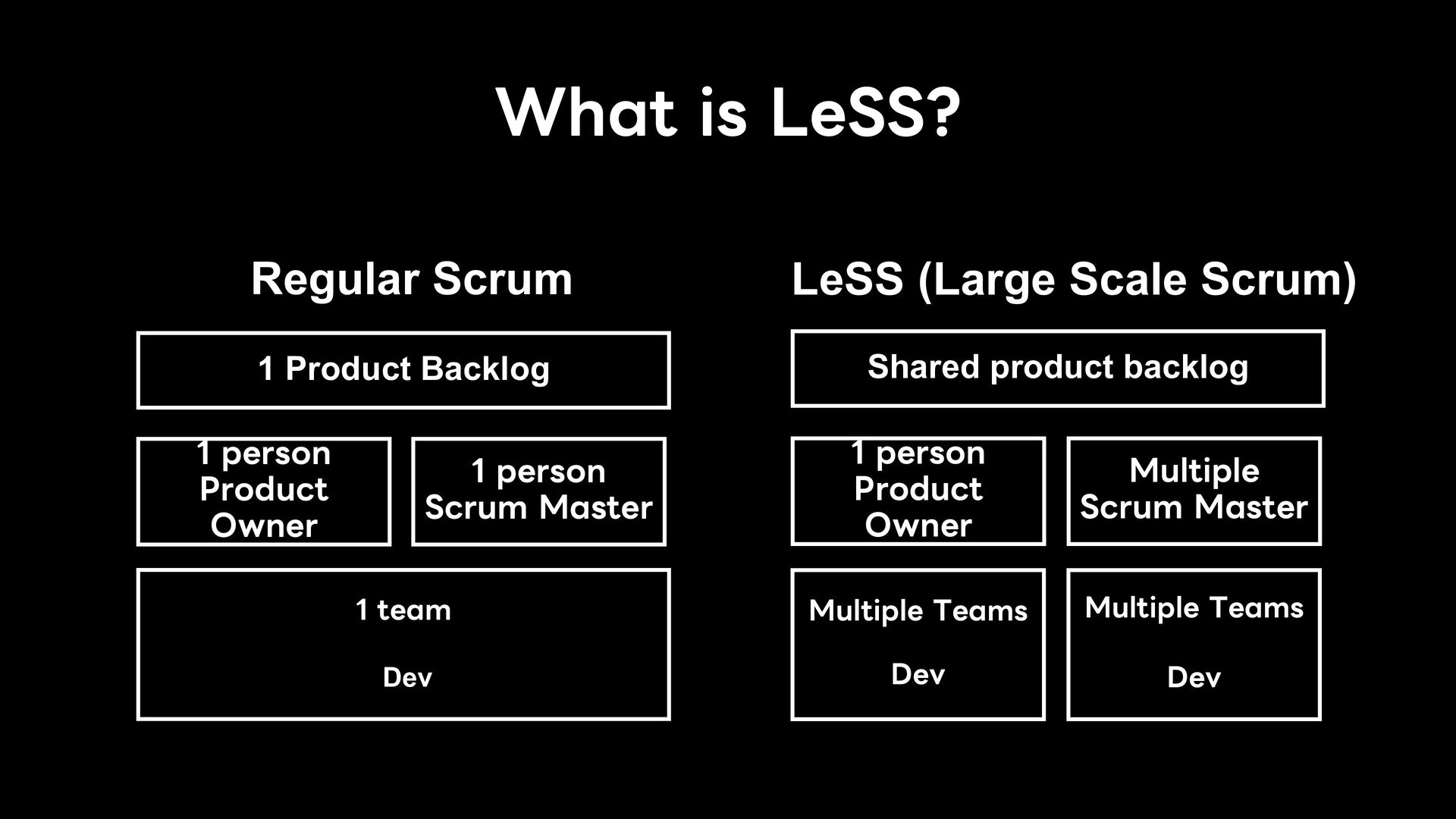 What is LeSS?

Regular Scrum

1 Product Backlog

1 person Product Owner

1 person Scrum Master

1 team

Dev

LeSS (Large Scale Scrum)

Shared product backlog

1 person Product Owner

Multiple Scrum Master

Multiple Teams

Dev

Multiple Teams

Dev